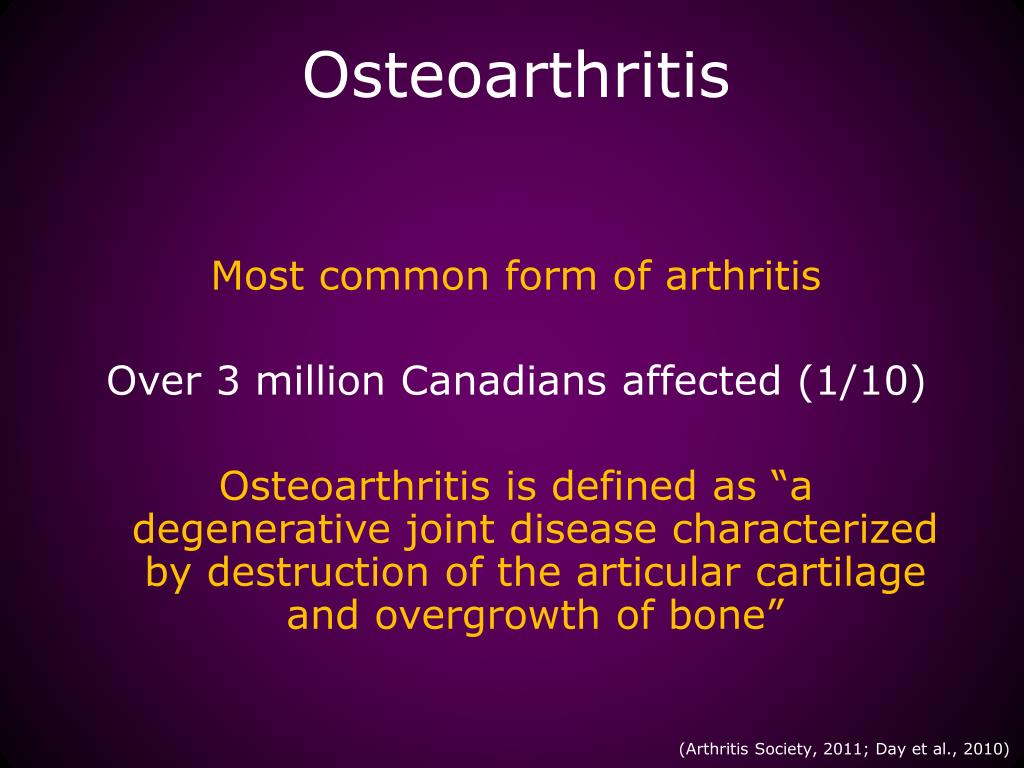 Osteoarthritis

Most common form of arthritis

Over 3 million Canadians affected (1/10)

Osteoarthritis is defined as “a degenerative joint disease characterized by destruction of the articular cartilage and overgrowth of bone”

(Arthritis Society, 2011; Day et al., 2010)